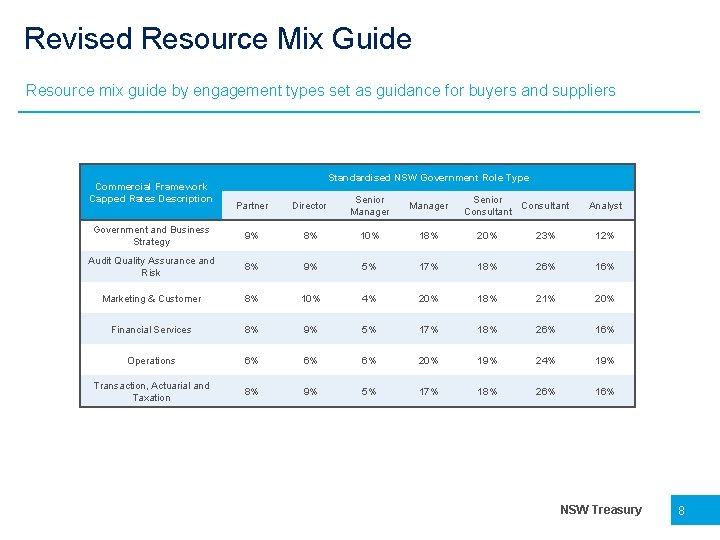 Revised Resource Mix Guide

Resource mix guide by engagement types set as guidance for buyers and suppliers

| Commercial Framework Capped Rates Description | Standardised NSW Government Role Type | | | | | | |
|---|---|---|---|---|---|---|---|
| | Partner | Director | Senior Manager | Manager | Senior Consultant | Consultant | Analyst |
| Government and Business Strategy | 9% | 8% | 10% | 18% | 20% | 23% | 12% |
| Audit Quality Assurance and Risk | 8% | 9% | 5% | 17% | 18% | 26% | 16% |
| Marketing & Customer | 8% | 10% | 4% | 20% | 18% | 21% | 20% |
| Financial Services | 8% | 9% | 5% | 17% | 18% | 26% | 16% |
| Operations | 6% | 6% | 6% | 20% | 19% | 24% | 19% |
| Transaction, Actuarial and Taxation | 8% | 9% | 5% | 17% | 18% | 26% | 16% |

NSW Treasury

8